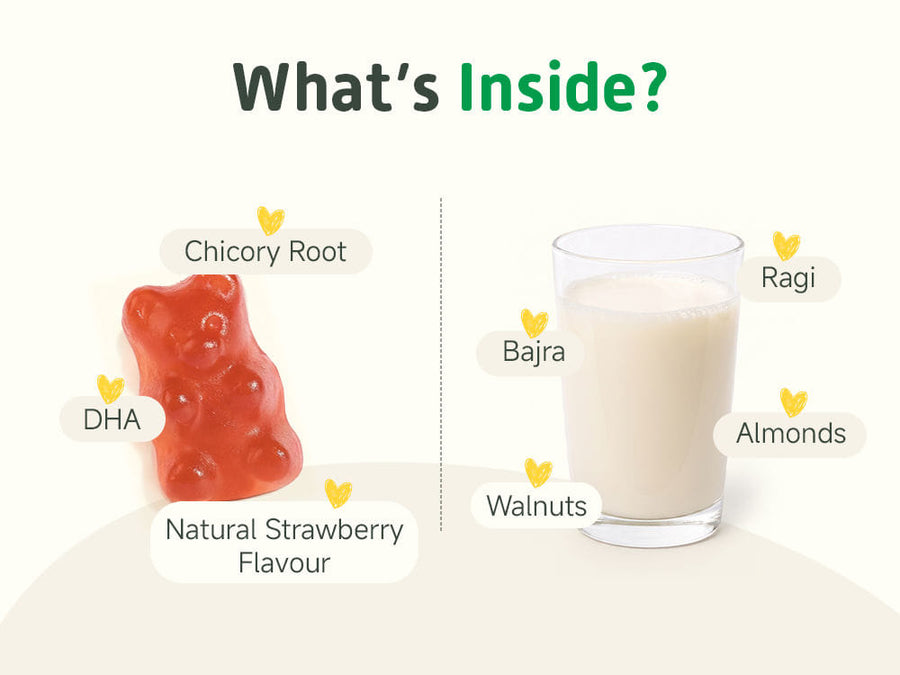 What's Inside?

Chicory Root

DHA

Natural Strawberry Flavour

Ragi

Bajra

Almonds

Walnuts